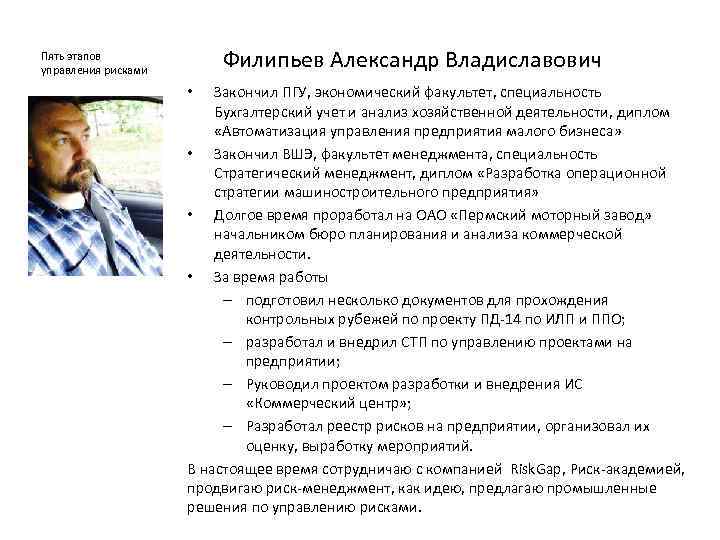 Пять этапов управления рисками

Филипьев Александр Владиславович

• Закончил ПГУ, экономический факультет, специальность Бухгалтерский учет и анализ хозяйственной деятельности, диплом «Автоматизация управления предприятия малого бизнеса»
• Закончил ВШЭ, факультет менеджмента, специальность Стратегический менеджмент, диплом «Разработка операционной стратегии машиностроительного предприятия»
• Долгое время проработал на ОАО «Пермский моторный завод» начальником бюро планирования и анализа коммерческой деятельности.
• За время работы
– подготовил несколько документов для прохождения контрольных рубежей по проекту ПД-14 по ИЛП и ППО;
– разработал и внедрил СТП по управлению проектами на предприятии;
– Руководил проектом разработки и внедрения ИС «Коммерческий центр»;
– Разработал реестр рисков на предприятии, организовал их оценку, выработку мероприятий.

В настоящее время сотрудничаю с компанией RiskGap, Риск-академией, продвигаю риск-менеджмент, как идею, предлагаю промышленные решения по управлению рисками.